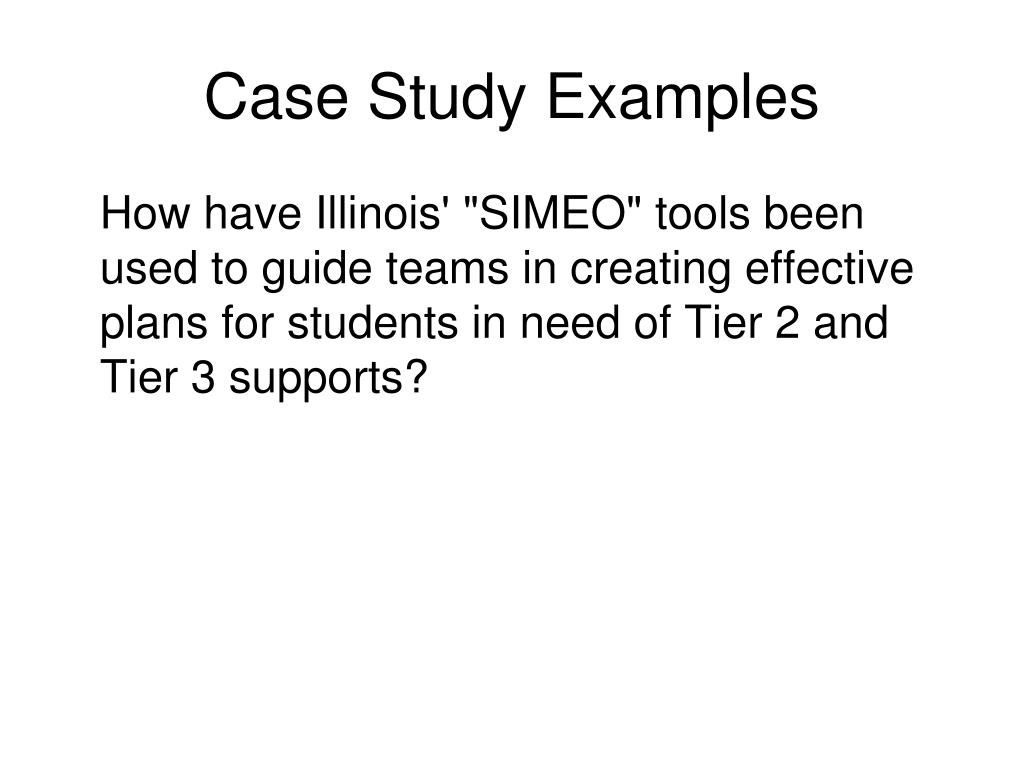 Case Study Examples

How have Illinois' "SIMEO" tools been used to guide teams in creating effective plans for students in need of Tier 2 and Tier 3 supports?